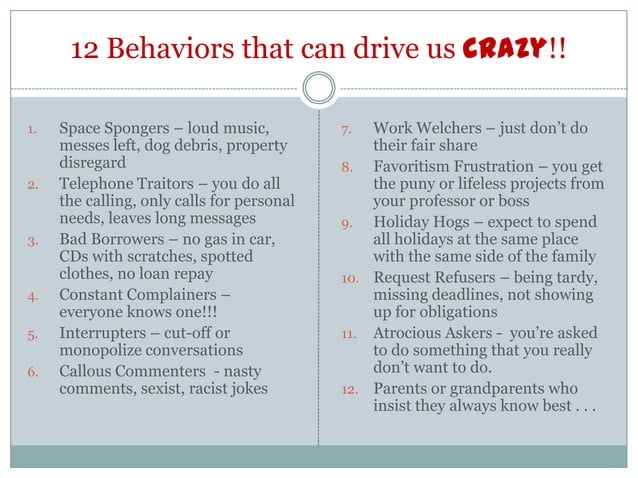 12 Behaviors that can drive us CRAZY!!

1. Space Spongers – loud music, messes left, dog debris, property disregard
2. Telephone Traitors – you do all the calling, only calls for personal needs, leaves long messages
3. Bad Borrowers – no gas in car, CDs with scratches, spotted clothes, no loan repay
4. Constant Complainers – everyone knows one!!!
5. Interrupters – cut-off or monopolize conversations
6. Callous Commenters - nasty comments, sexist, racist jokes

7. Work Welchers – just don't do their fair share
8. Favoritism Frustration – you get the puny or lifeless projects from your professor or boss
9. Holiday Hogs – expect to spend all holidays at the same place with the same side of the family
10. Request Refusers – being tardy, missing deadlines, not showing up for obligations
11. Atrocious Askers - you're asked to do something that you really don't want to do.
12. Parents or grandparents who insist they always know best . . .